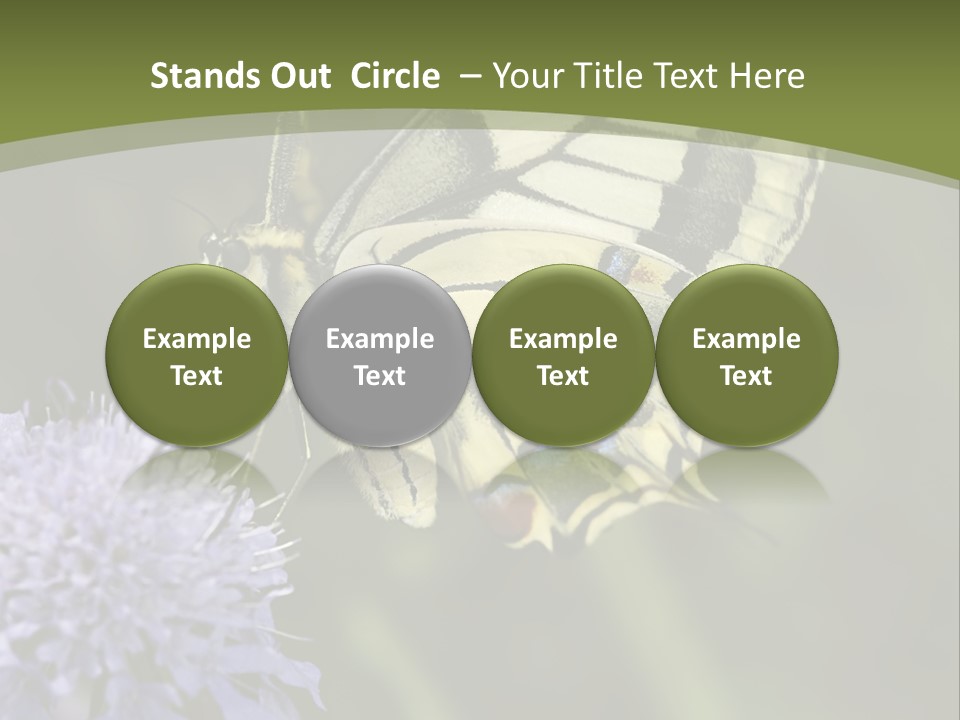 Stands Out Circle – Your Title Text Here

Example Text

Example Text

Example Text

Example Text